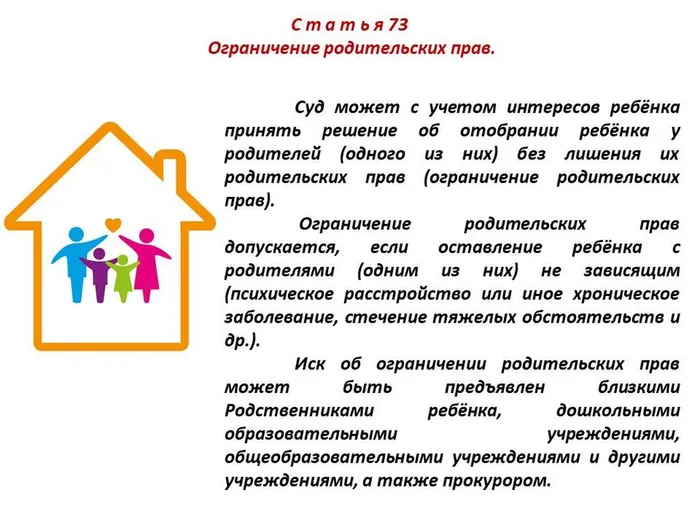 С т а т ь я 73
Ограничение родительских прав.

Суд может с учетом интересов ребёнка принять решение об отобрании ребёнка у родителей (одного из них) без лишения их родительских прав (ограничение родительских прав).

Ограничение родительских прав допускается, если оставление ребёнка с родителями (одним из них) не зависящим (психическое расстройство или иное хроническое заболевание, стечение тяжелых обстоятельств и др.).

Иск об ограничении родительских прав может быть предъявлен близкими Родственниками ребёнка, дошкольными образовательными учреждениями, общеобразовательными учреждениями и другими учреждениями, а также прокурором.